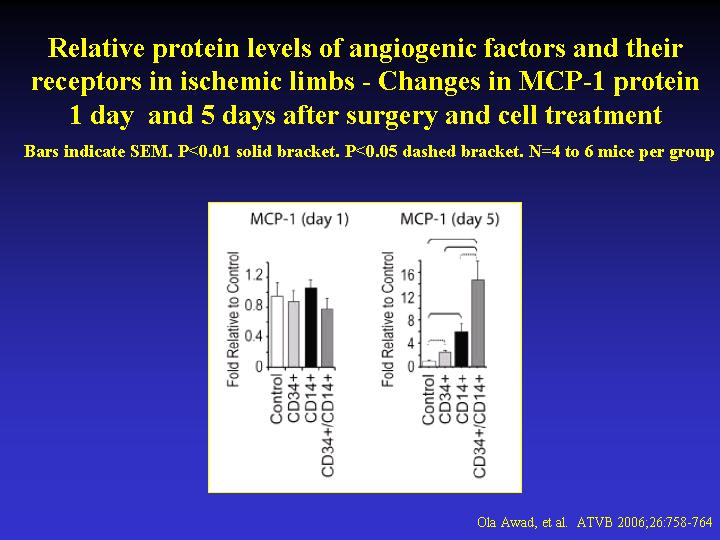 Relative protein levels of angiogenic factors and their receptors in ischemic limbs - Changes in MCP-1 protein 1 day and 5 days after surgery and cell treatment

Bars indicate SEM. P<0.01 solid bracket. P<0.05 dashed bracket. N=4 to 6 mice per group

MCP-1 (day 1)

Fold Relative to Control

1.2
0.8
0.4
0

Control
CD34+
CD14+
CD34+/CD14+

MCP-1 (day 5)

Fold Relative to Control

16
12
8
4
0

Control
CD34+
CD14+
CD34+/CD14+

Ola Awad, et al. ATVB 2006;26:758-764